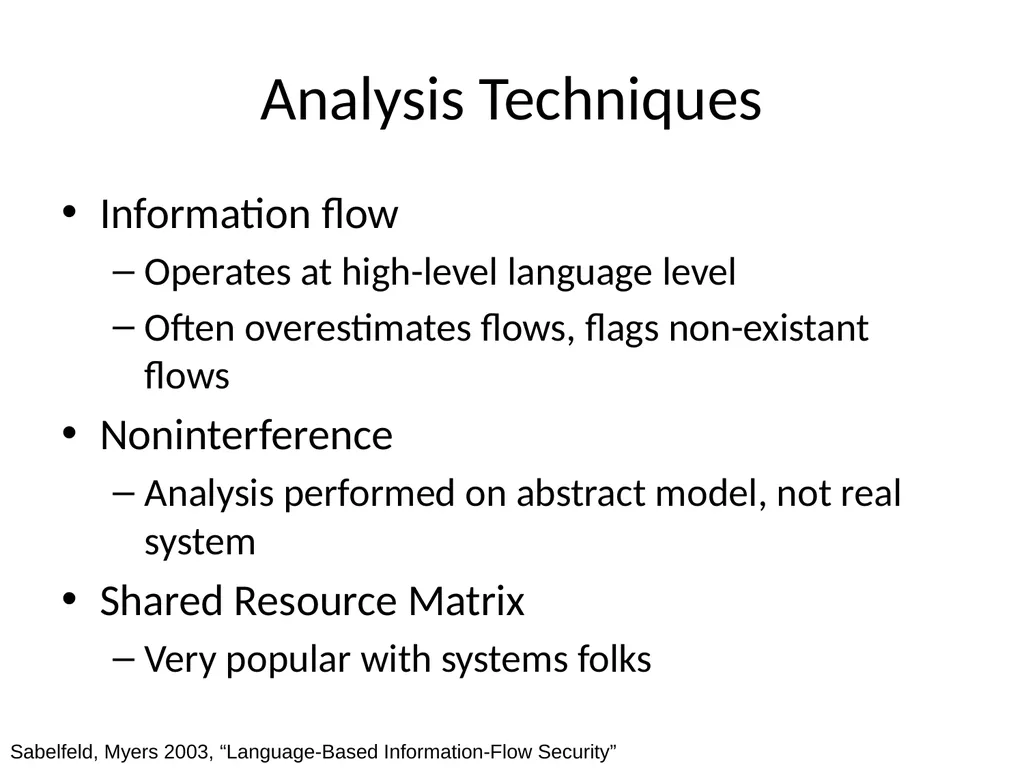 Analysis Techniques

• Information flow
– Operates at high-level language level
– Often overestimates flows, flags non-existant flows

• Noninterference
– Analysis performed on abstract model, not real system

• Shared Resource Matrix
– Very popular with systems folks

Sabelfeld, Myers 2003, “Language-Based Information-Flow Security”